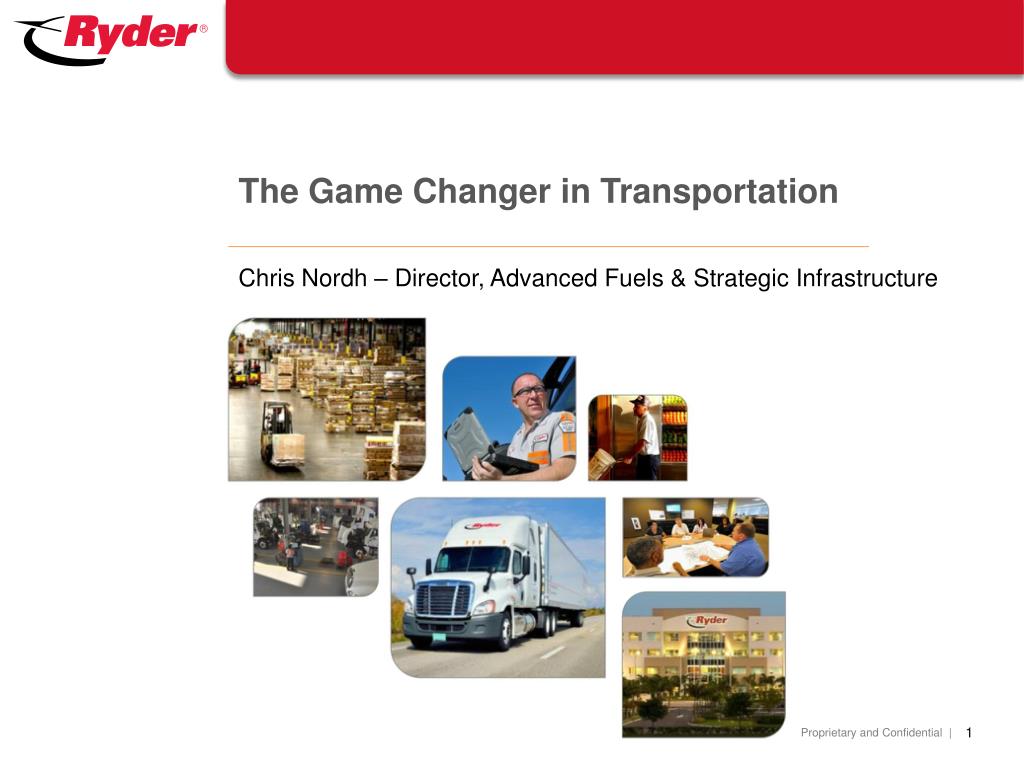 Ryder®

The Game Changer in Transportation

Chris Nordh – Director, Advanced Fuels & Strategic Infrastructure

Ryder

Ryder

Proprietary and Confidential | 1